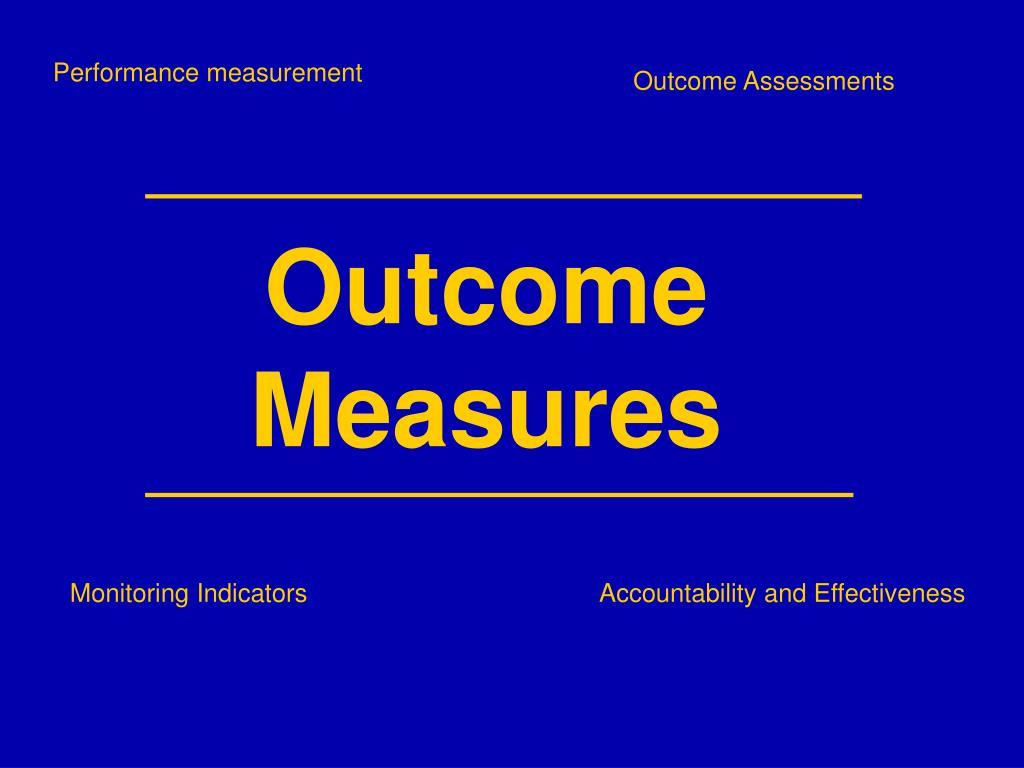 Performance measurement

Outcome Assessments

Outcome Measures

Monitoring Indicators

Accountability and Effectiveness